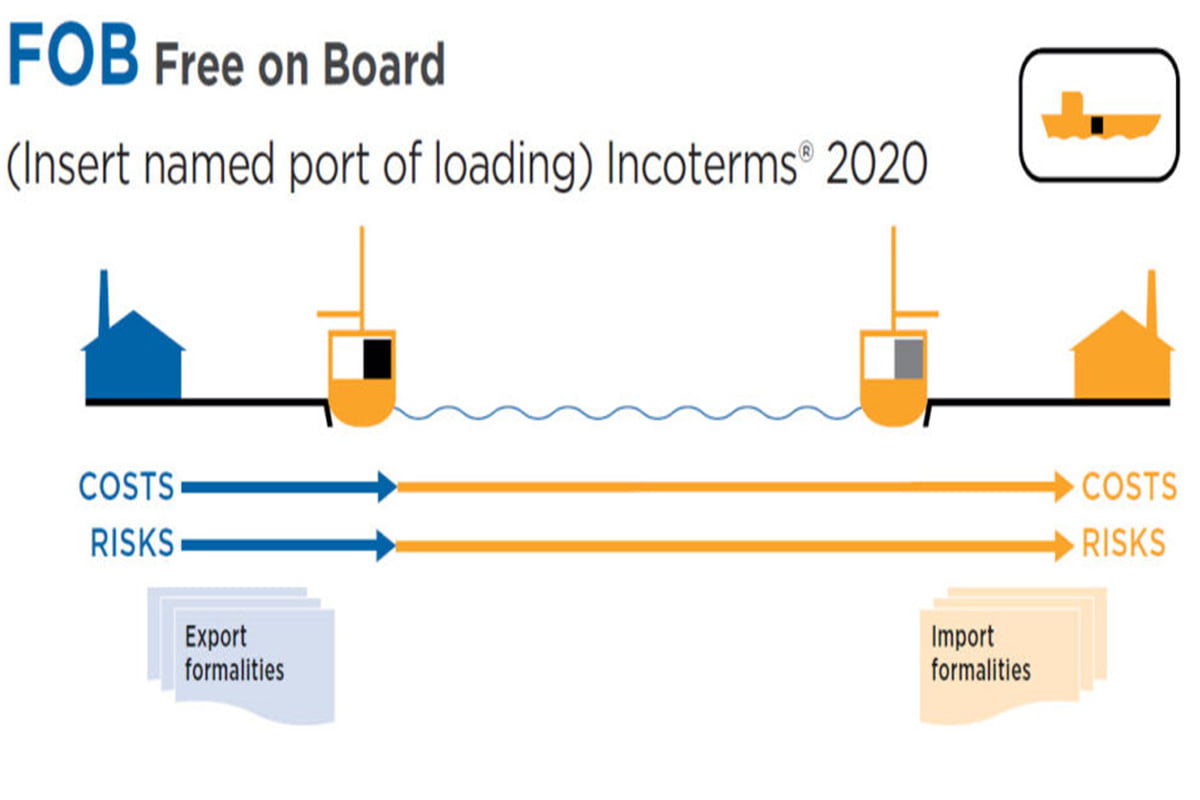 FOB Free on Board

(Insert named port of loading) Incoterms® 2020

COSTS
RISKS

COSTS
RISKS

Export formalities

Import formalities